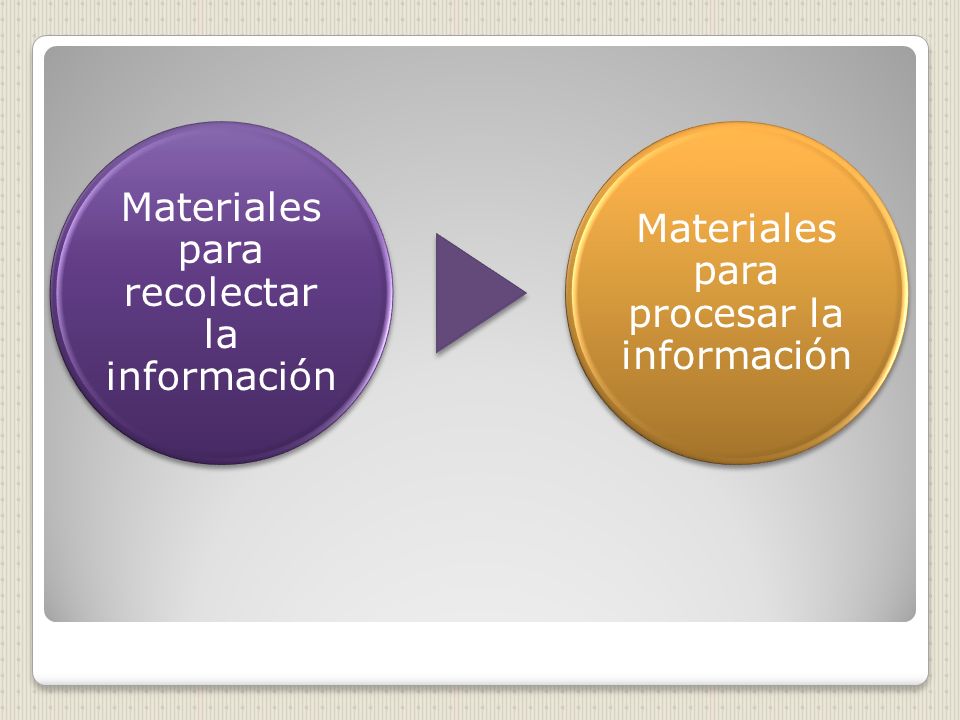 Materiales para recolectar la información

Materiales para procesar la información